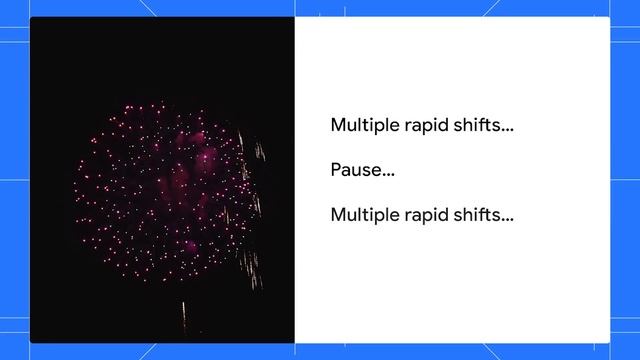 Multiple rapid shifts...

Pause...

Multiple rapid shifts...